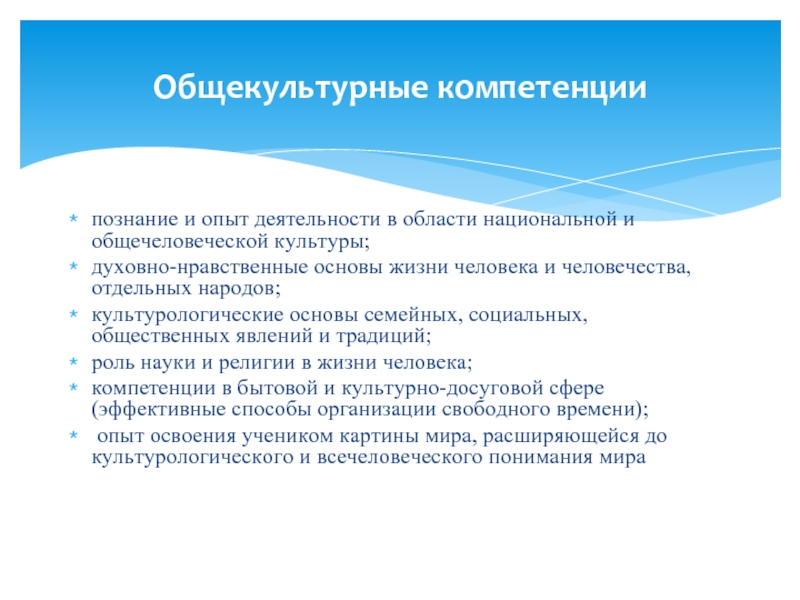 Общекультурные компетенции

* познание и опыт деятельности в области национальной и общечеловеческой культуры;
* духовно-нравственные основы жизни человека и человечества, отдельных народов;
* культурологические основы семейных, социальных, общественных явлений и традиций;
* роль науки и религии в жизни человека;
* компетенции в бытовой и культурно-досуговой сфере (эффективные способы организации свободного времени);
* опыт освоения учеником картины мира, расширяющейся до культурологического и всечеловеческого понимания мира